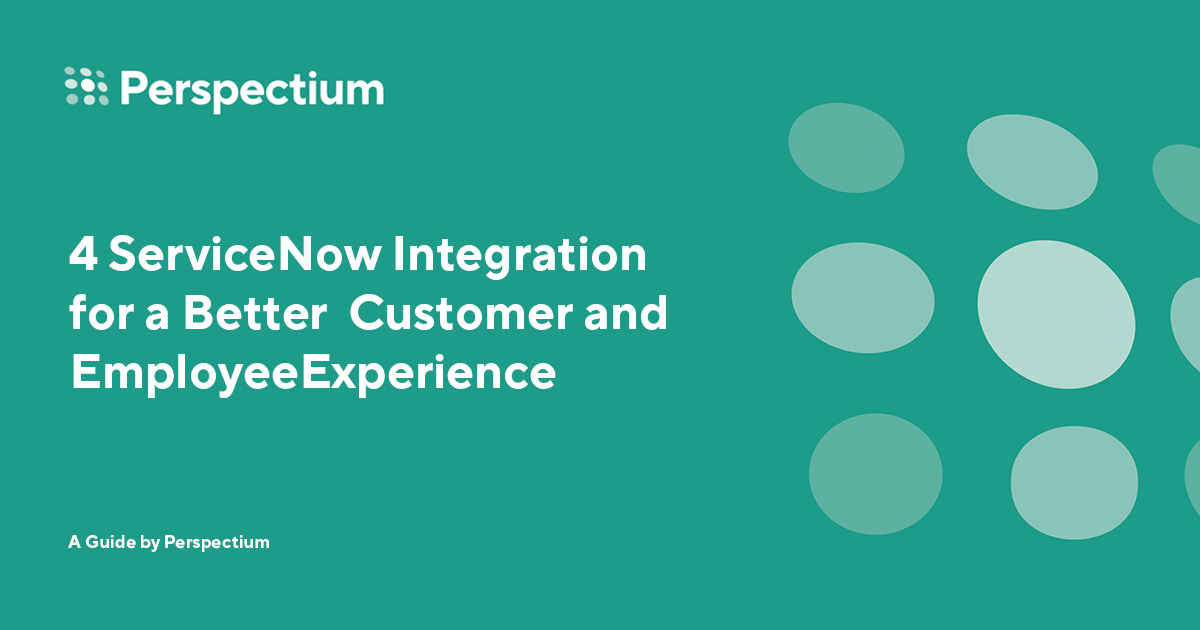 Perspectium

4 ServiceNow Integration for a Better Customer and EmployeeExperience

A Guide by Perspectium